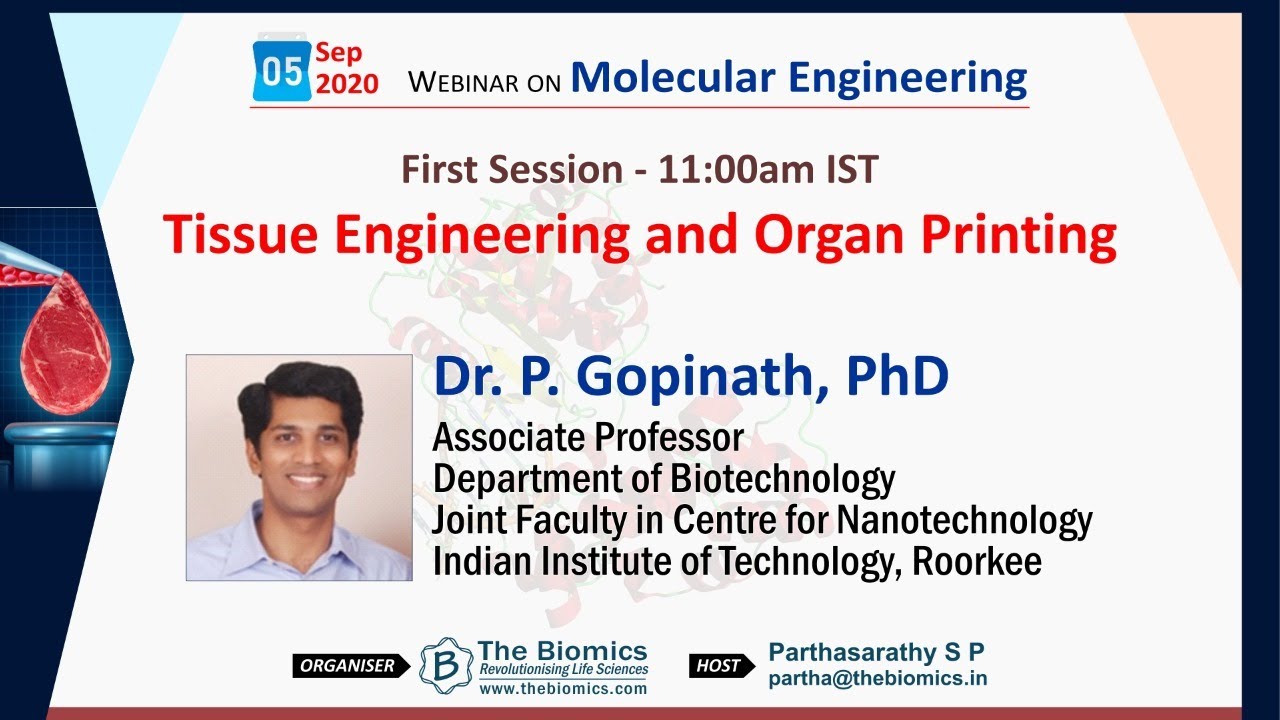 05 Sep 2020 WEBINAR ON Molecular Engineering

First Session - 11:00am IST

Tissue Engineering and Organ Printing

Dr. P. Gopinath, PhD

Associate Professor
Department of Biotechnology
Joint Faculty in Centre for Nanotechnology
Indian Institute of Technology, Roorkee

ORGANISER

B The Biomics
Revolutionising Life Sciences
www.thebiomics.com

HOST

Parthasarathy S P
partha@thebiomics.in